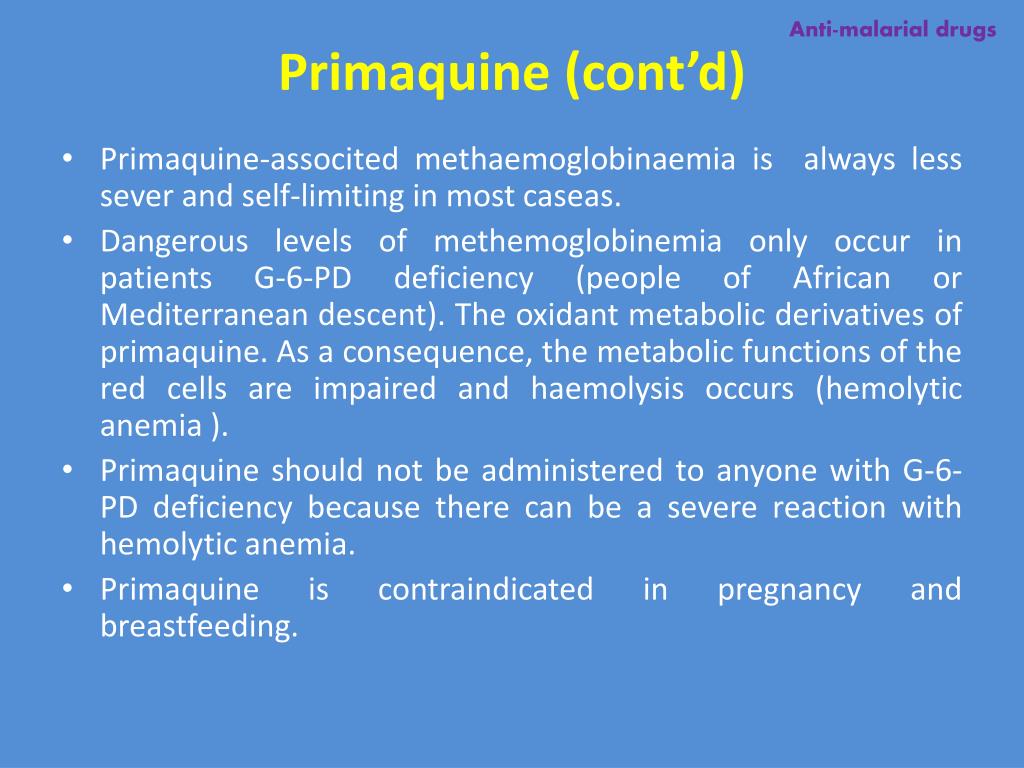 Anti-malarial drugs

Primaquine (cont'd)

• Primaquine-associted methaemoglobinaemia is always less sever and self-limiting in most caseas.
• Dangerous levels of methemoglobinemia only occur in patients G-6-PD deficiency (people of African or Mediterranean descent). The oxidant metabolic derivatives of primaquine. As a consequence, the metabolic functions of the red cells are impaired and haemolysis occurs (hemolytic anemia ).
• Primaquine should not be administered to anyone with G-6-PD deficiency because there can be a severe reaction with hemolytic anemia.
• Primaquine is contraindicated in pregnancy and breastfeeding.